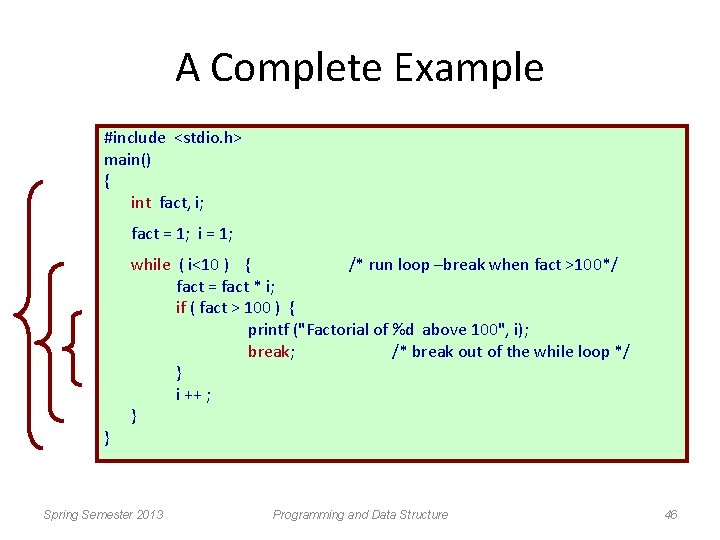 A Complete Example

#include <stdio.h>
main()
{
int fact, i;

fact = 1; i = 1;

while ( i<10 ) { /* run loop –break when fact >100*/
fact = fact * i;
if ( fact > 100 ) {
printf ("Factorial of %d above 100", i);
break; /* break out of the while loop */
}
i ++ ;
}
}

Spring Semester 2013

Programming and Data Structure

46